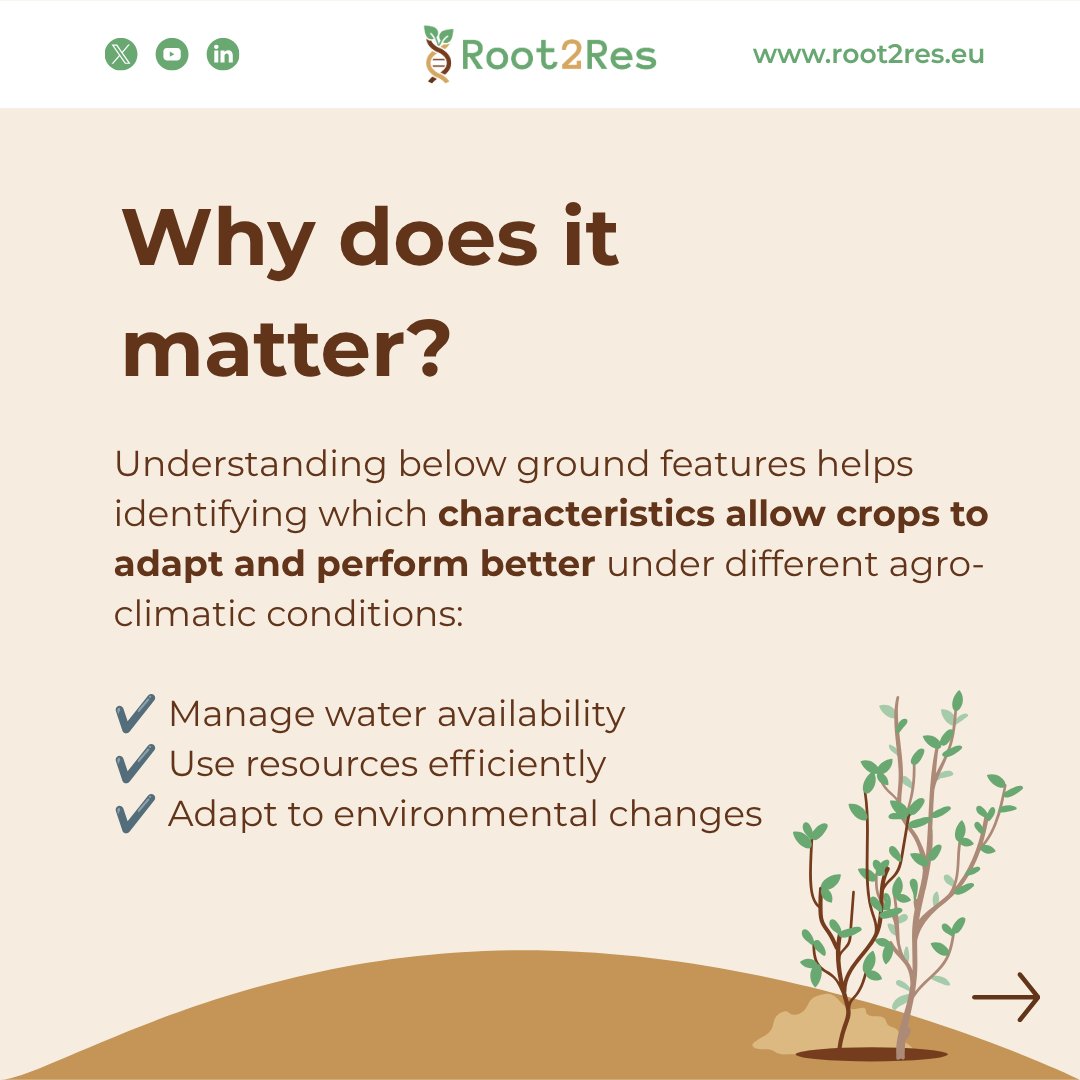 Root2Res

www.root2res.eu

Why does it matter?

Understanding below ground features helps identifying which characteristics allow crops to adapt and perform better under different agro-climatic conditions:

✔️ Manage water availability
✔️ Use resources efficiently
✔️ Adapt to environmental changes